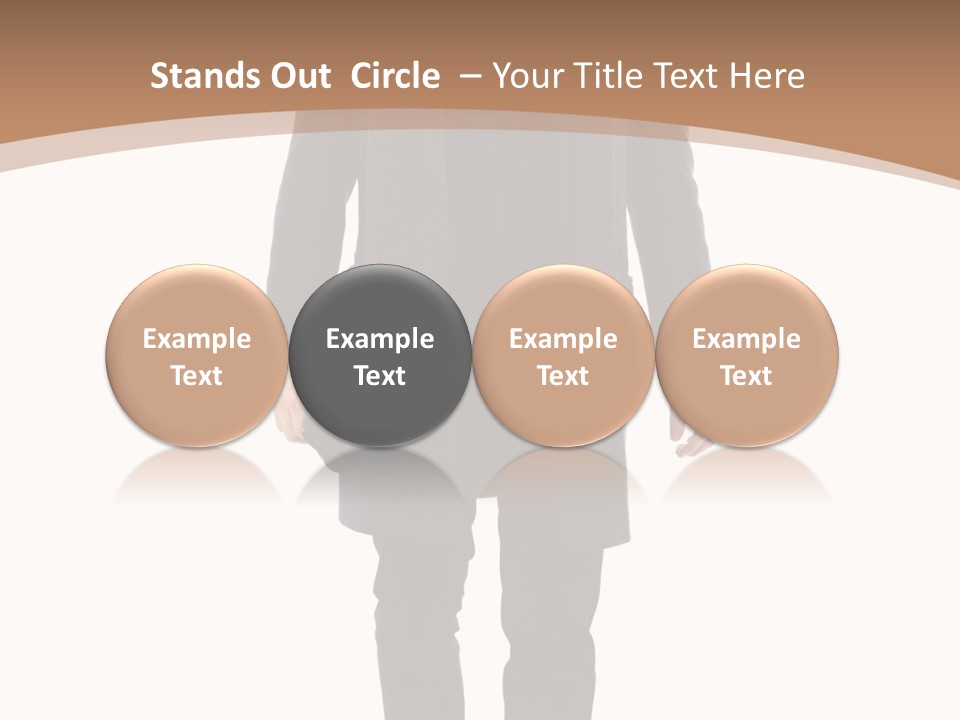 Stands Out Circle – Your Title Text Here

Example Text

Example Text

Example Text

Example Text